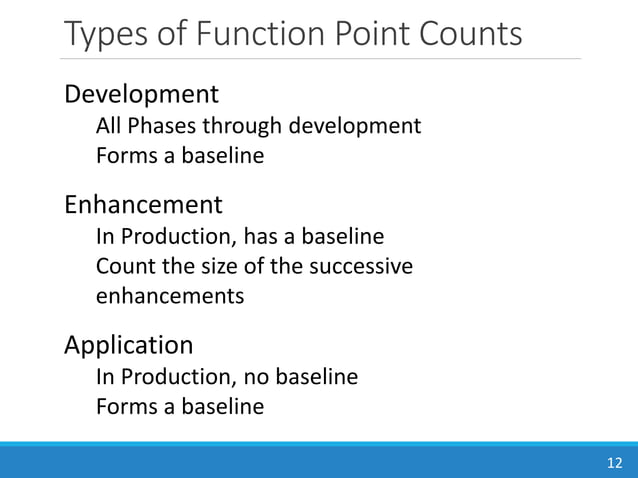 Types of Function Point Counts

Development
All Phases through development
Forms a baseline

Enhancement
In Production, has a baseline
Count the size of the successive enhancements

Application
In Production, no baseline
Forms a baseline

12